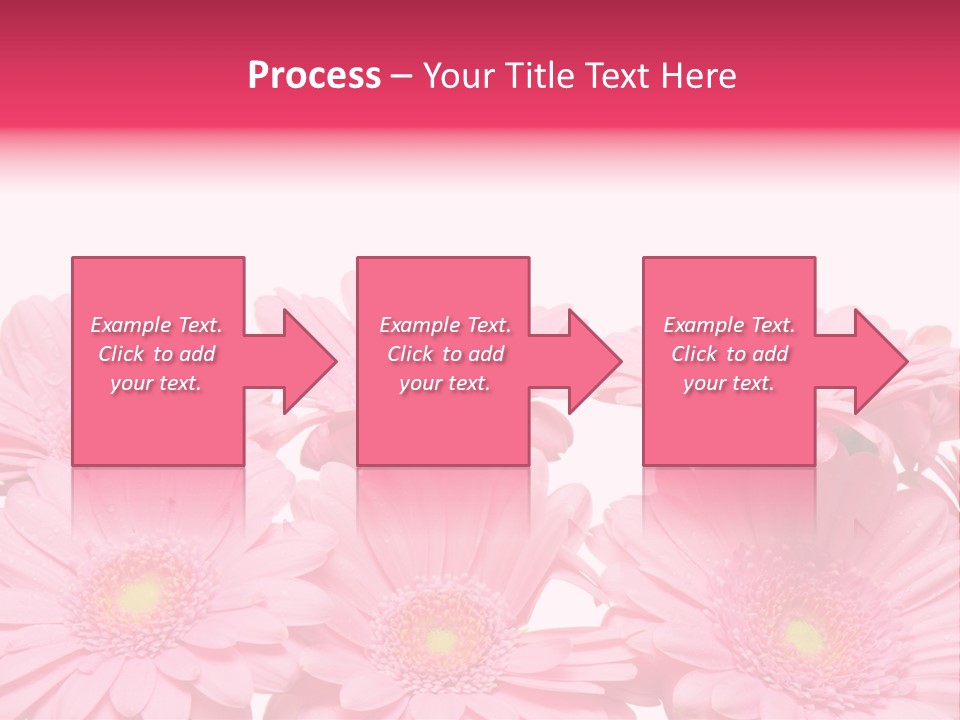 Process – Your Title Text Here

Example Text. Click to add your text.

Example Text. Click to add your text.

Example Text. Click to add your text.